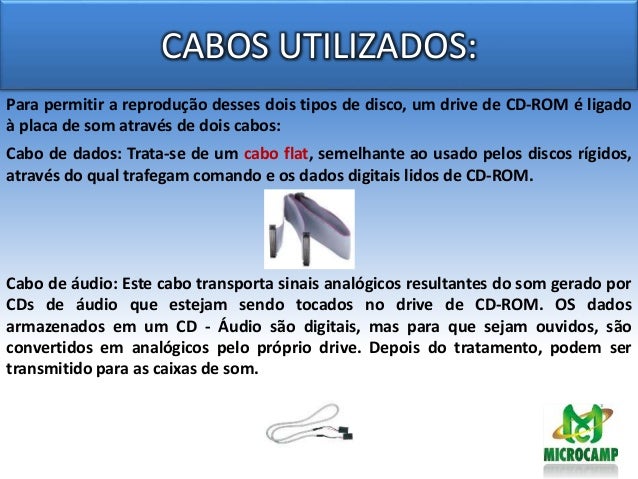 CABOS UTILIZADOS:

Para permitir a reprodução desses dois tipos de disco, um drive de CD-ROM é ligado à placa de som através de dois cabos:

Cabo de dados: Trata-se de um cabo flat, semelhante ao usado pelos discos rígidos, através do qual trafegam comando e os dados digitais lidos de CD-ROM.

Cabo de áudio: Este cabo transporta sinais analógicos resultantes do som gerado por CDs de áudio que estejam sendo tocados no drive de CD-ROM. OS dados armazenados em um CD - Áudio são digitais, mas para que sejam ouvidos, são convertidos em analógicos pelo próprio drive. Depois do tratamento, podem ser transmitido para as caixas de som.

MICROCAMP